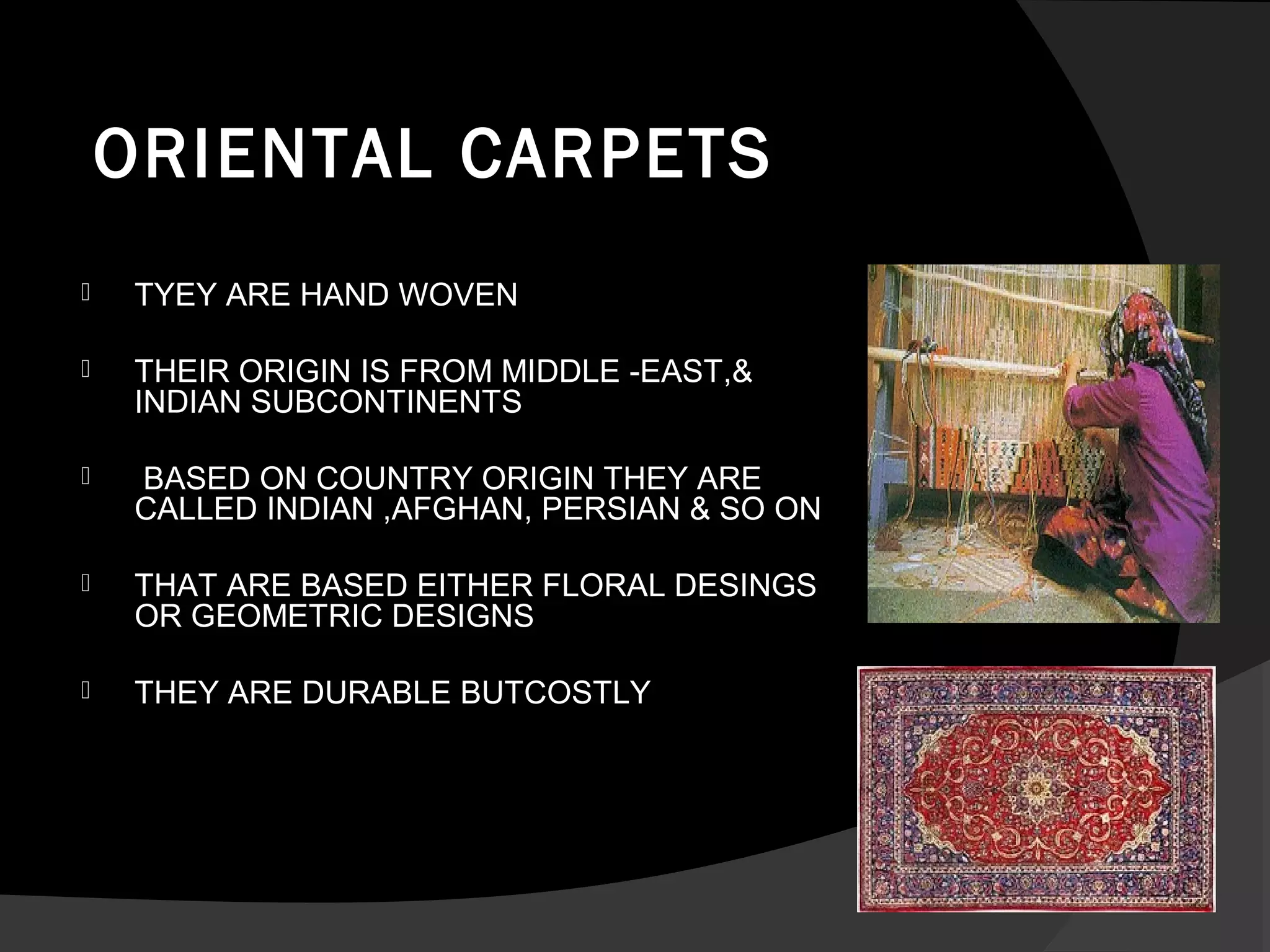 ORIENTAL CARPETS

TYEY ARE HAND WOVEN

THEIR ORIGIN IS FROM MIDDLE -EAST,& INDIAN SUBCONTINENTS

BASED ON COUNTRY ORIGIN THEY ARE CALLED INDIAN ,AFGHAN, PERSIAN & SO ON

THAT ARE BASED EITHER FLORAL DESINGS OR GEOMETRIC DESIGNS

THEY ARE DURABLE BUTCOSTLY